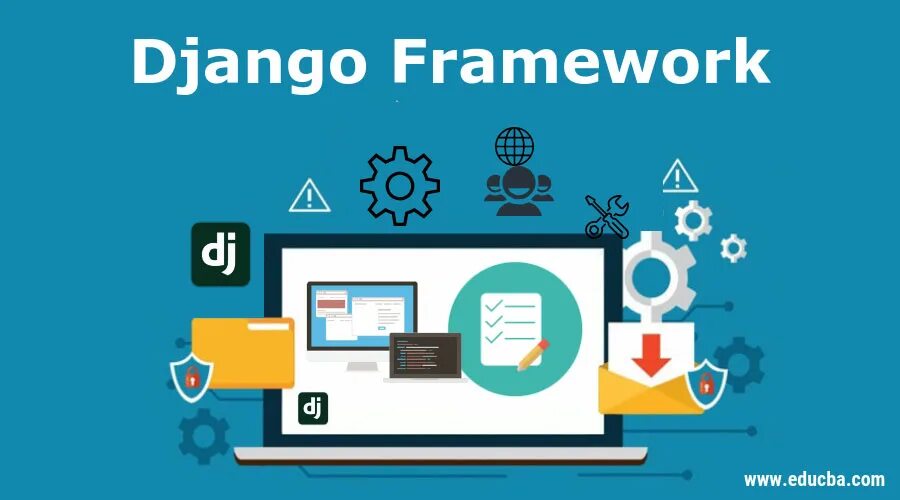 Django Framework

dj

dj

www.educba.com